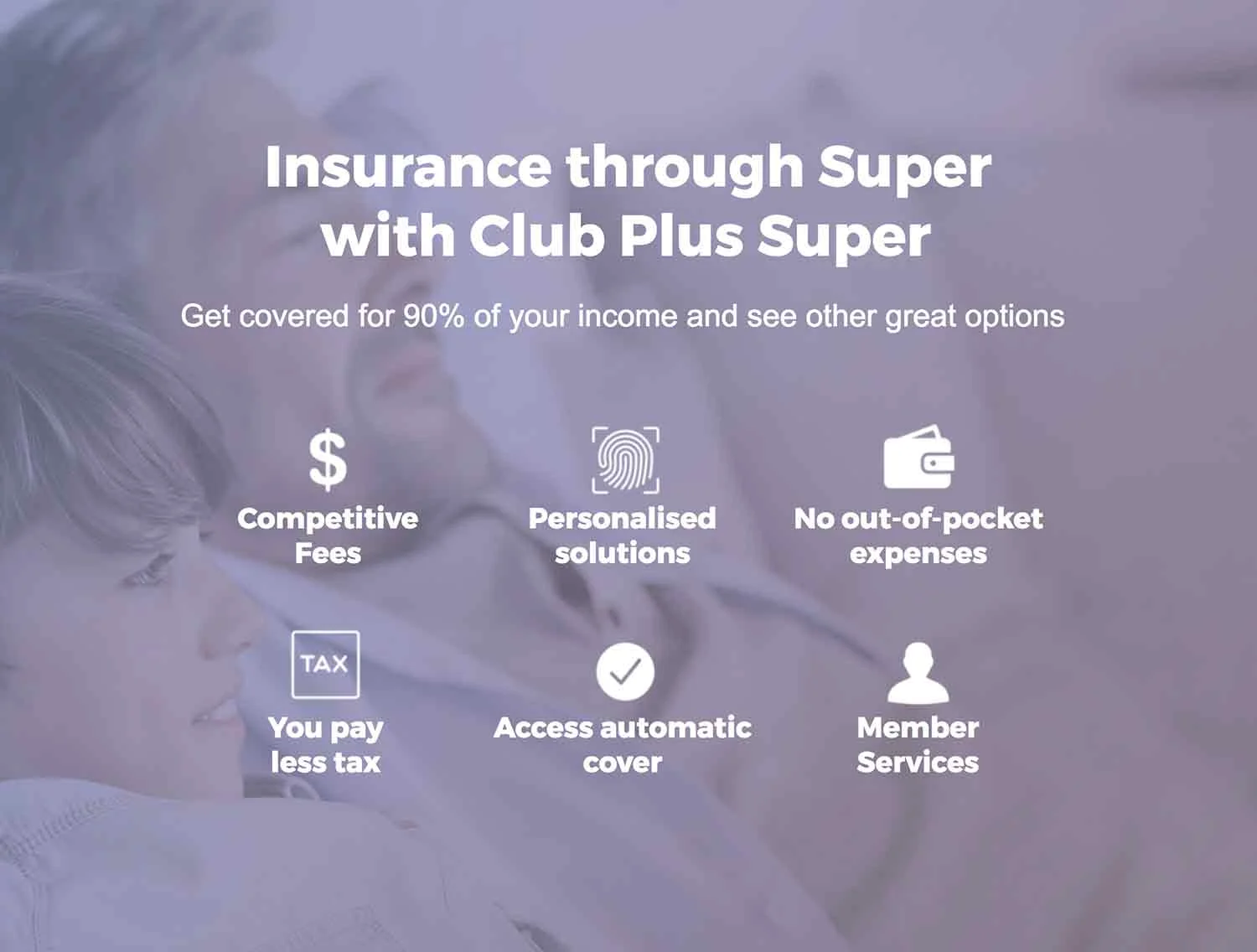 Insurance through Super with Club Plus Super

Get covered for 90% of your income and see other great options

$

Competitive Fees

Personalised solutions

No out-of-pocket expenses

TAX

You pay less tax

Access automatic cover

Member Services